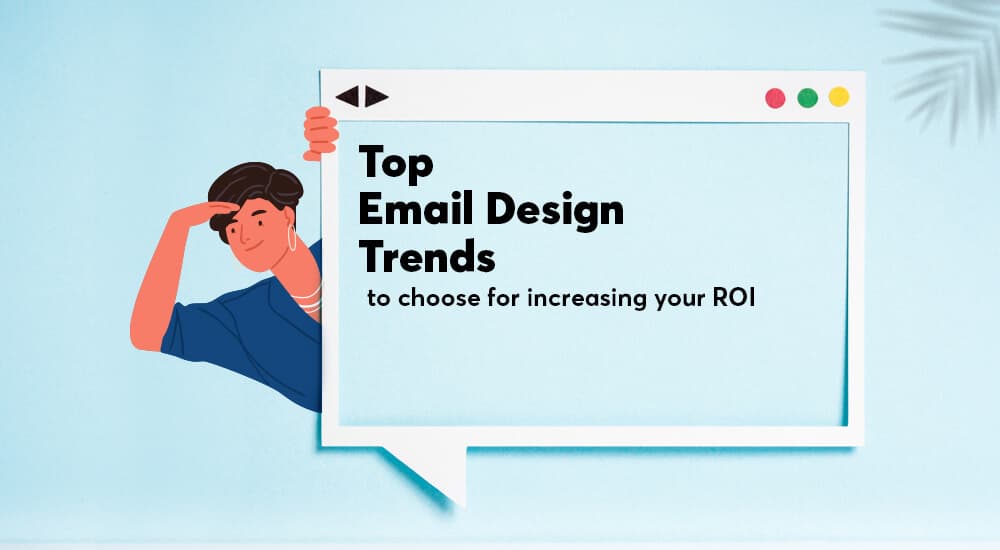 Top
Email Design
Trends
to choose for increasing your ROI